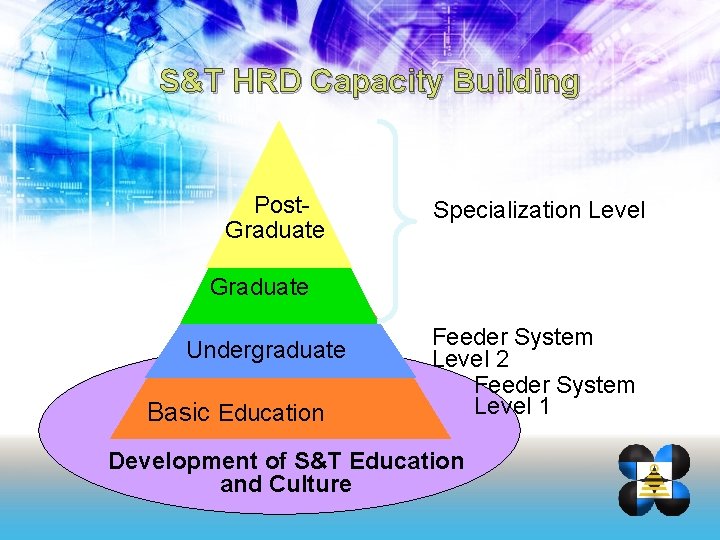 S&T HRD Capacity Building

Post-Graduate

Graduate

Undergraduate

Basic Education

Specialization Level

Feeder System Level 2

Feeder System Level 1

Development of S&T Education and Culture